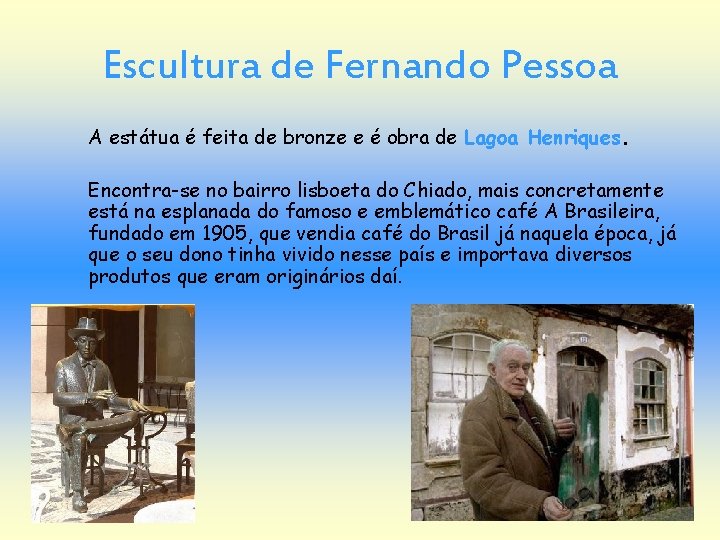 Escultura de Fernando Pessoa

A estátua é feita de bronze e é obra de Lagoa Henriques.

Encontra-se no bairro lisboeta do Chiado, mais concretamente está na esplanada do famoso e emblemático café A Brasileira, fundado em 1905, que vendia café do Brasil já naquela época, já que o seu dono tinha vivido nesse país e importava diversos produtos que eram originários daí.